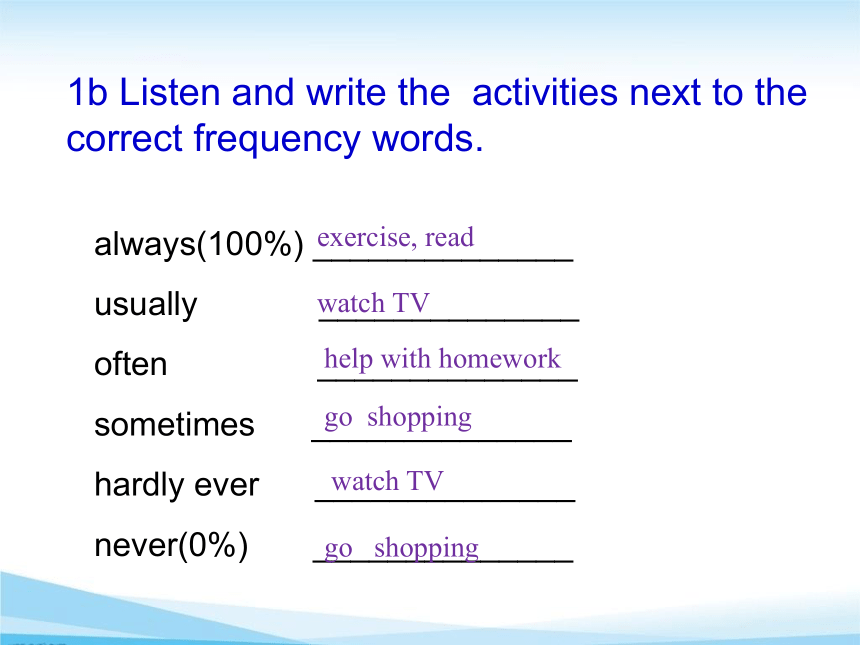 1b Listen and write the activities next to the correct frequency words.

always(100%) exercise, read

usually watch TV

often help with homework

sometimes go shopping

hardly ever watch TV

never(0%) go shopping